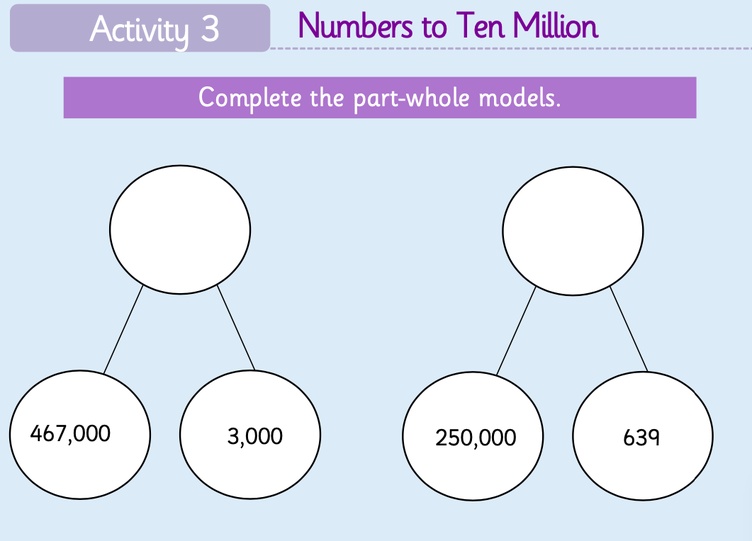 Activity 3

Numbers to Ten Million

Complete the part-whole models.

467,000

3,000

250,000

639